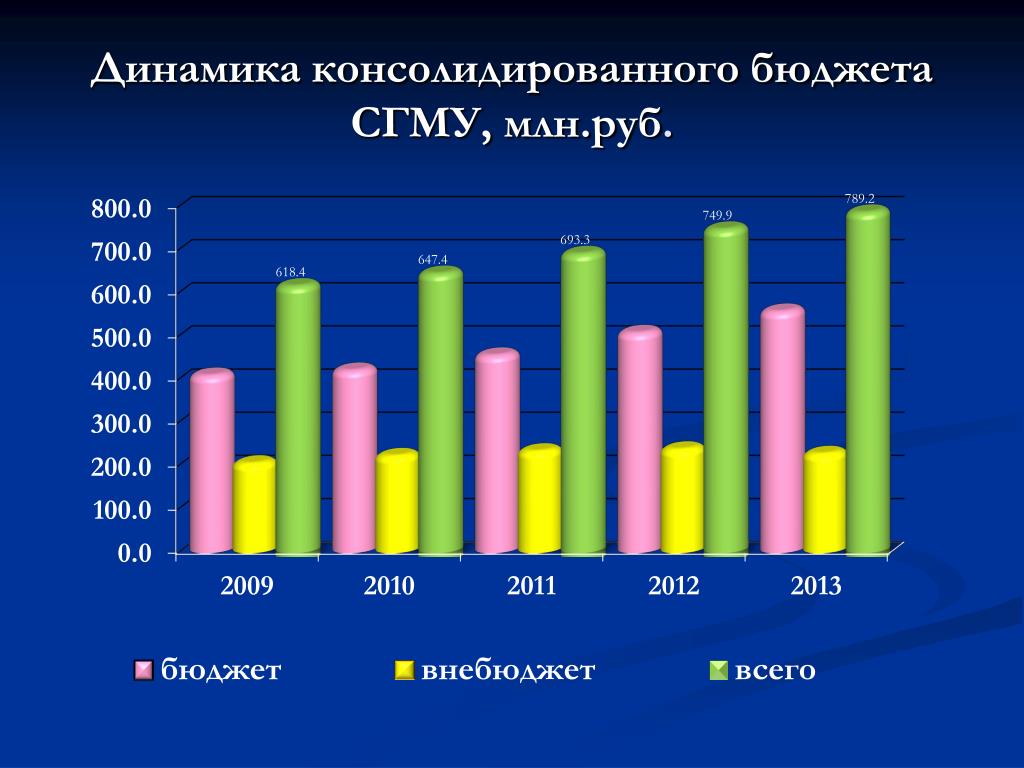 Динамика консолидированного бюджета СГМУ, млн.руб.

800.0
700.0
600.0
500.0
400.0
300.0
200.0
100.0
0.0

618.4
647.4
693.3
749.9
789.2

2009
2010
2011
2012
2013

бюджет
внебюджет
всего